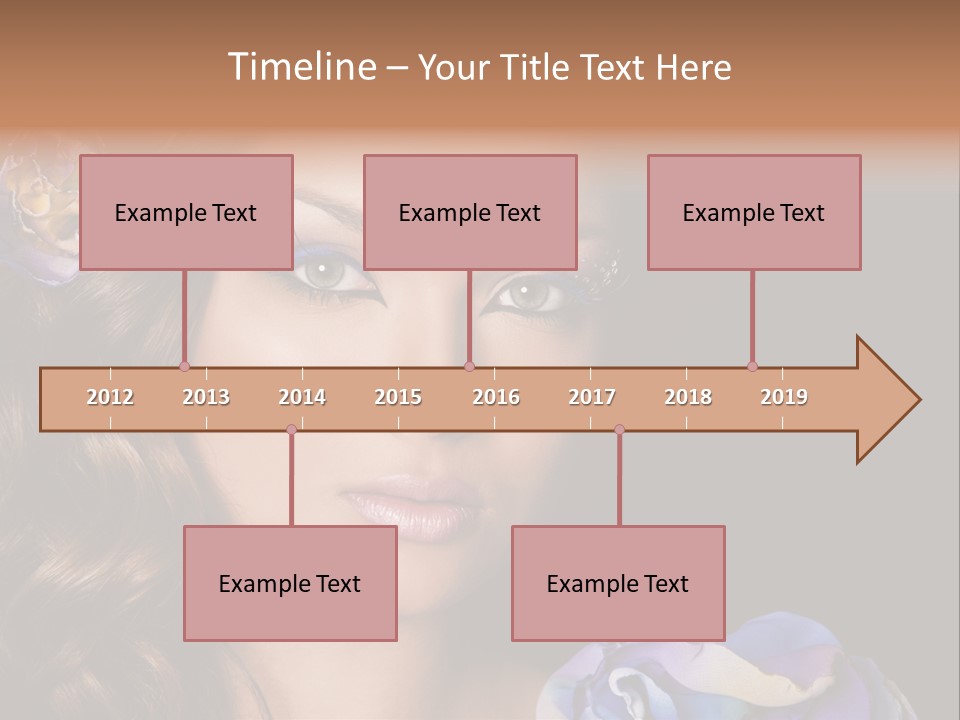 Timeline – Your Title Text Here

Example Text

Example Text

Example Text

2012 2013 2014 2015 2016 2017 2018 2019

Example Text

Example Text